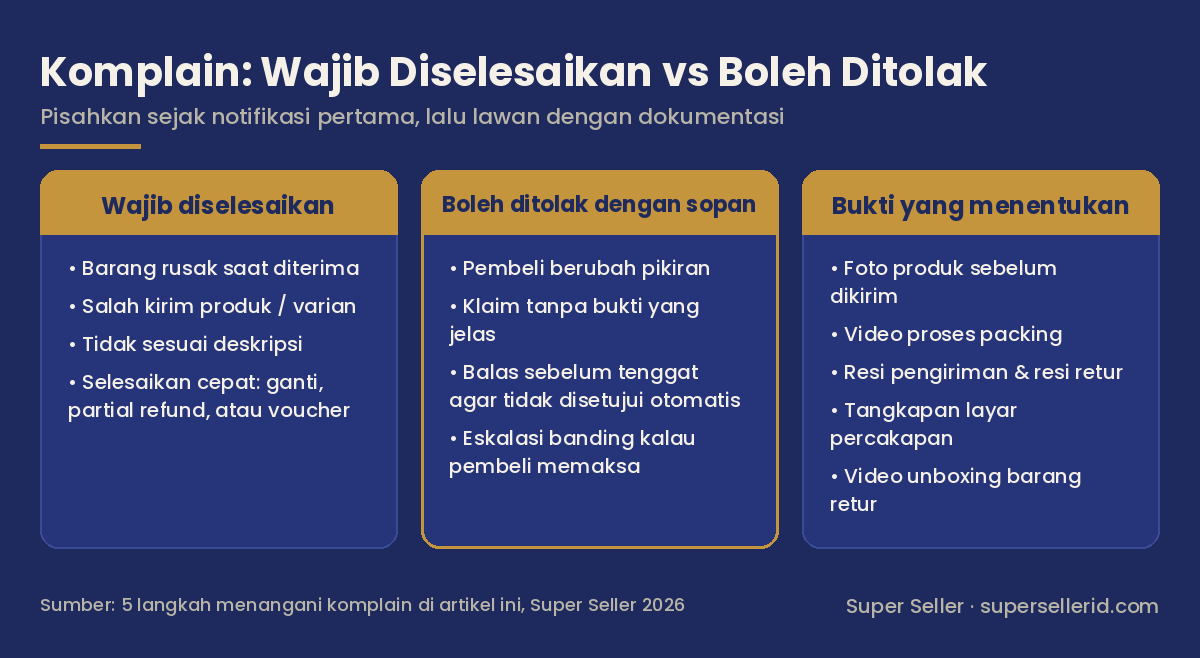 Komplain: Wajib Diselesaikan vs Boleh Ditolak

Pisahkan sejak notifikasi pertama, lalu lawan dengan dokumentasi

Wajib diselesaikan

• Barang rusak saat diterima
• Salah kirim produk / varian
• Tidak sesuai deskripsi
• Selesaikan cepat: ganti, partial refund, atau voucher

Boleh ditolak dengan sopan

• Pembeli berubah pikiran
• Klaim tanpa bukti yang jelas
• Balas sebelum tenggat agar tidak disetujui otomatis
• Eskalasi banding kalau pembeli memaksa

Bukti yang menentukan

• Foto produk sebelum dikirim
• Video proses packing
• Resi pengiriman & resi retur
• Tangkapan layar percakapan
• Video unboxing barang retur

Sumber: 5 langkah menangani komplain di artikel ini, Super Seller 2026

Super Seller · supersellerid.com